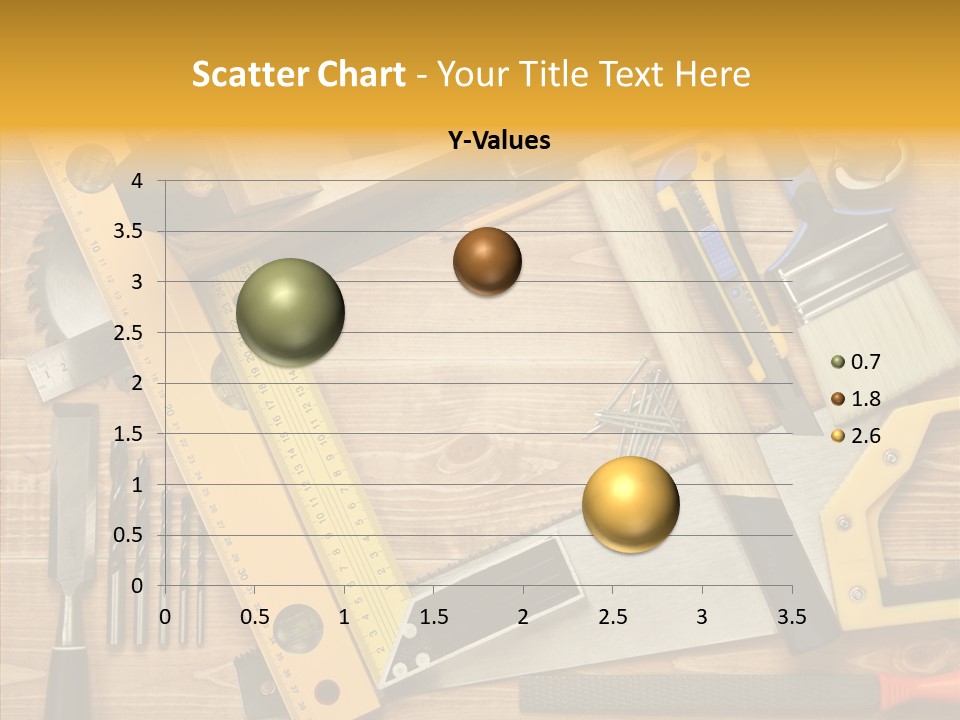 Scatter Chart - Your Title Text Here

Y-Values

4
3.5
3
2.5
2
1.5
1
0.5
0

0 0.5 1 1.5 2 2.5 3 3.5

0.7
1.8
2.6